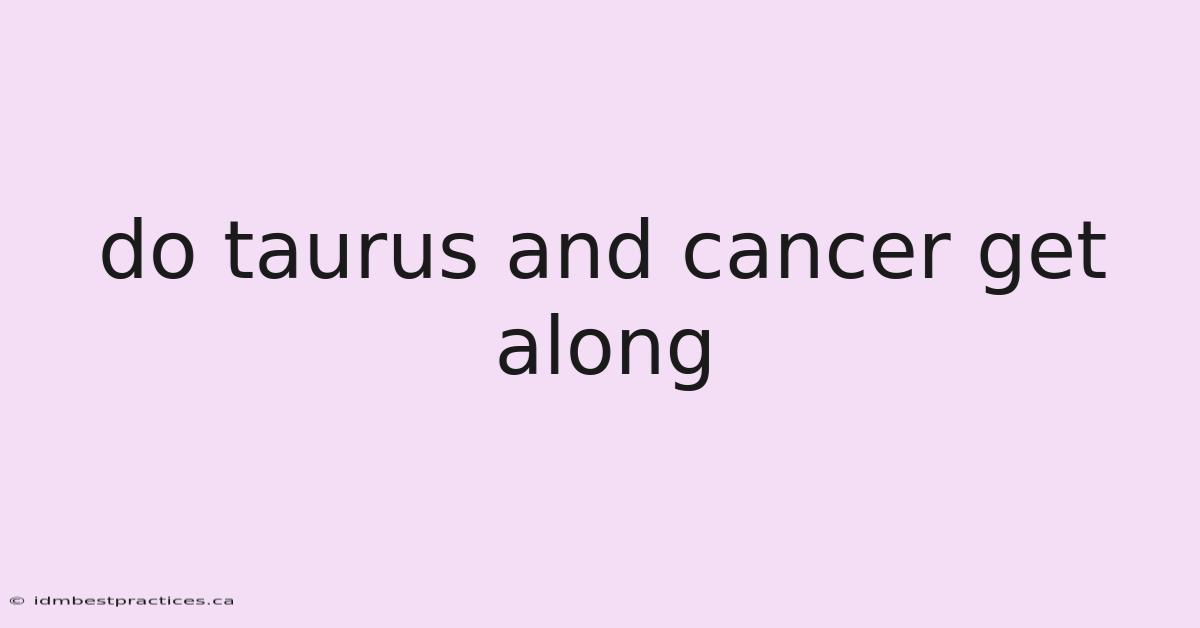 do taurus and cancer get along

© idmbestpractices.ca